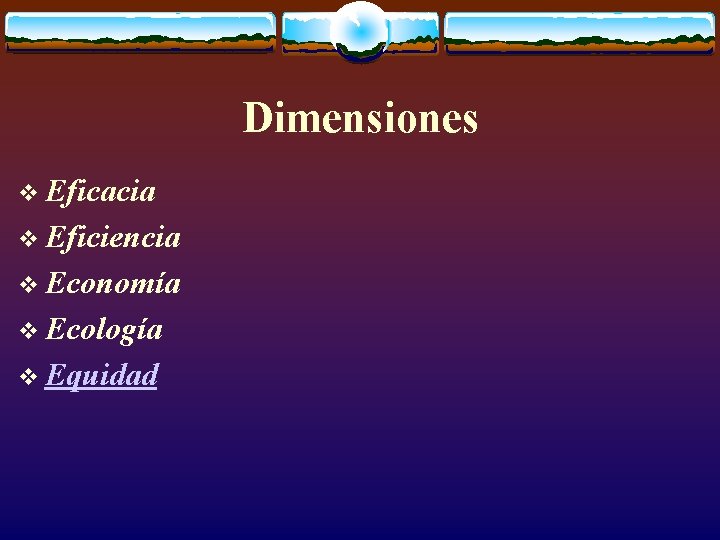 Dimensiones

❖ Eficacia
❖ Eficiencia
❖ Economía
❖ Ecología
❖ Equidad